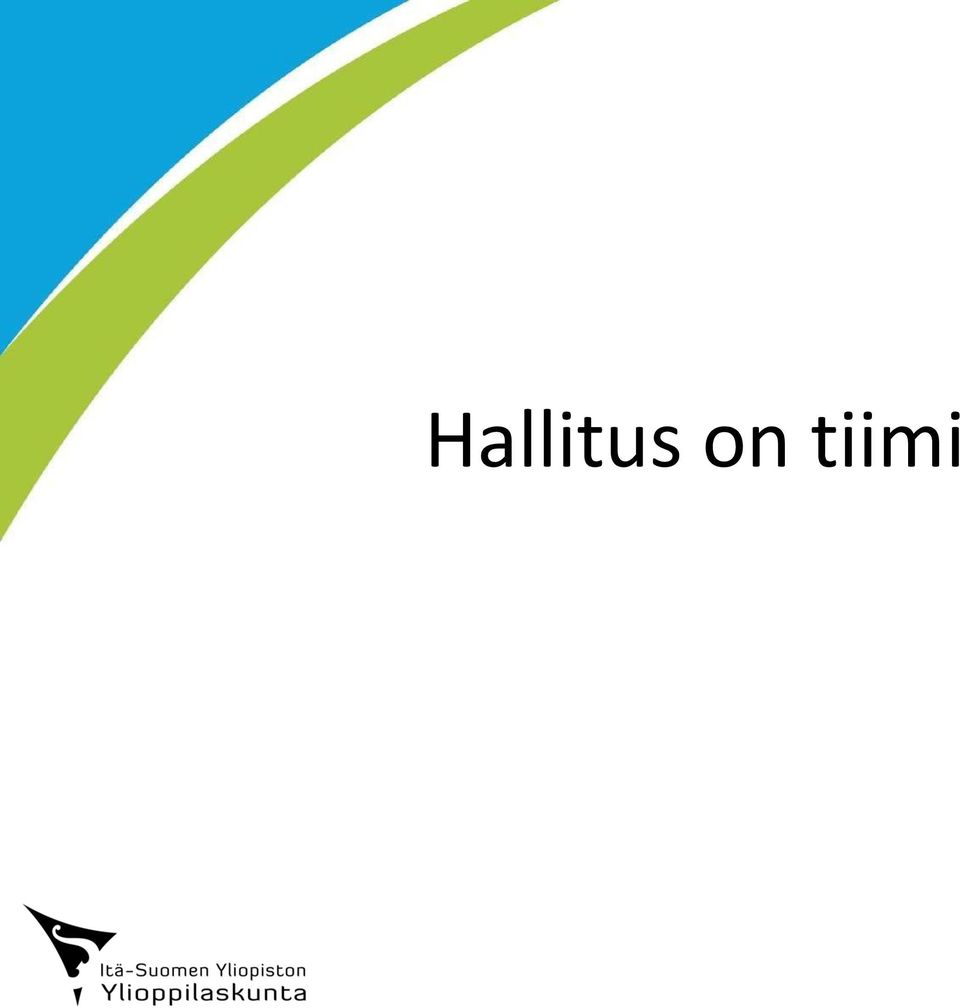 Hallitus on tiimi

Itä-Suomen Yliopiston
Ylioppilaskunta